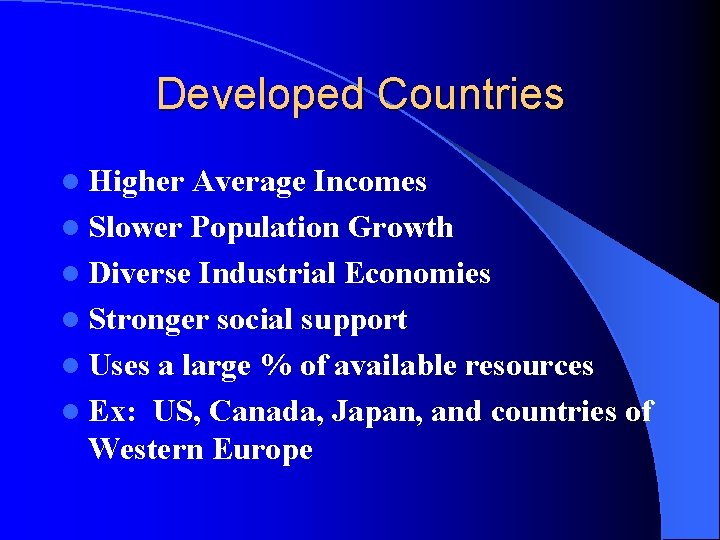 Developed Countries

- Higher Average Incomes
- Slower Population Growth
- Diverse Industrial Economies
- Stronger social support
- Uses a large % of available resources
- Ex: US, Canada, Japan, and countries of Western Europe